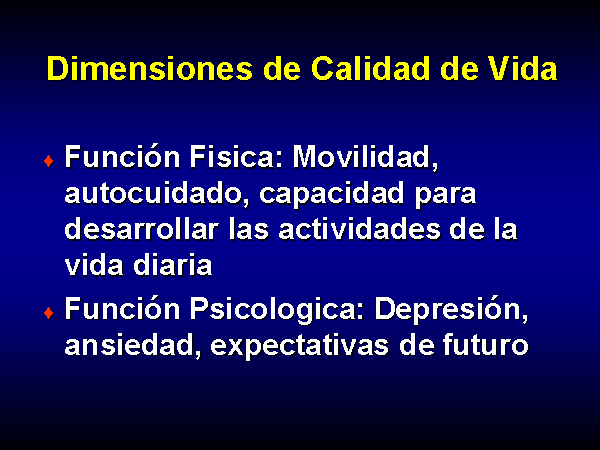 Dimensiones de Calidad de Vida

♦ Función Fisica: Movilidad, autocuidado, capacidad para desarrollar las actividades de la vida diaria

♦ Función Psicologica: Depresión, ansiedad, expectativas de futuro